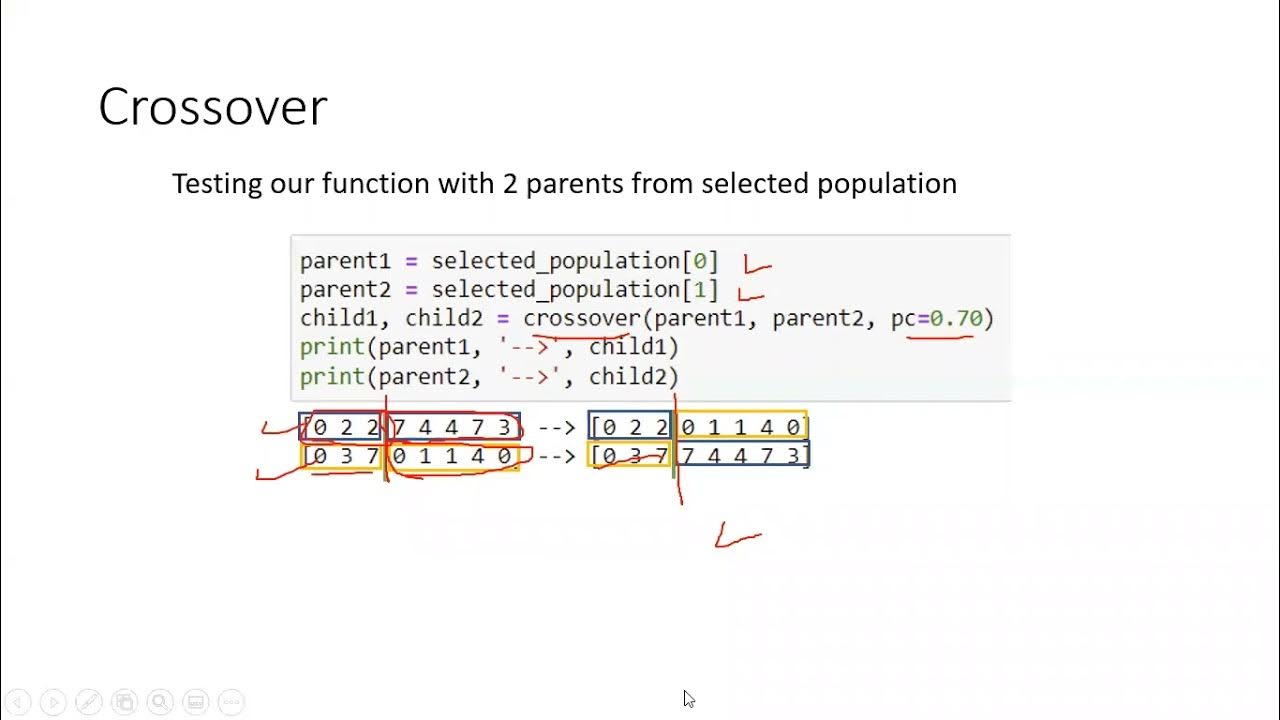 Crossover

Testing our function with 2 parents from selected population

parent1 = selected_population[0]
parent2 = selected_population[1]
child1, child2 = crossover(parent1, parent2, pc=0.70)
print(parent1, '-->', child1)
print(parent2, '-->', child2)

[0 2 2 7 4 4 7 3] --> [0 2 2 0 1 1 4 0]
[0 3 7 0 1 1 4 0] --> [0 3 7 7 4 4 7 3]